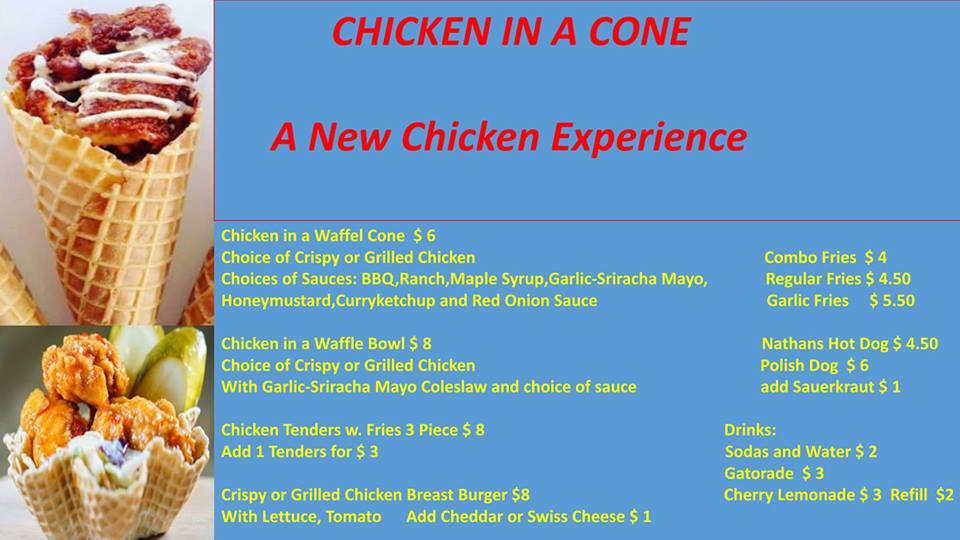 CHICKEN IN A CONE

A New Chicken Experience

Chicken in a Waffel Cone $ 6
Choice of Crispy or Grilled Chicken
Choices of Sauces: BBQ,Ranch,Maple Syrup,Garlic-Sriracha Mayo, Honeymustard,Curryketchup and Red Onion Sauce

Chicken in a Waffle Bowl $ 8
Choice of Crispy or Grilled Chicken
With Garlic-Sriracha Mayo Coleslaw and choice of sauce

Chicken Tenders w. Fries 3 Piece $ 8
Add 1 Tenders for $ 3

Crispy or Grilled Chicken Breast Burger $8
With Lettuce, Tomato Add Cheddar or Swiss Cheese $ 1

Combo Fries $ 4
Regular Fries $ 4.50
Garlic Fries $ 5.50

Nathans Hot Dog $ 4.50
Polish Dog $ 6
add Sauerkraut $ 1

Drinks:
Sodas and Water $ 2
Gatorade $ 3
Cherry Lemonade $ 3 Refill $2